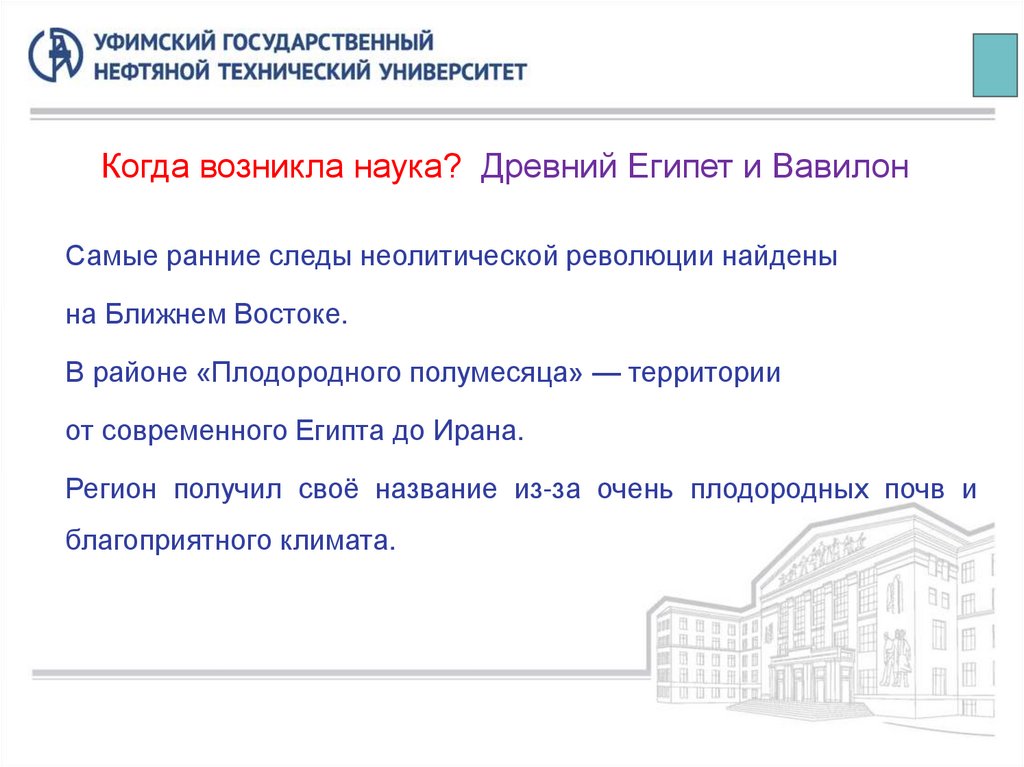 УФИМСКИЙ ГОСУДАРСТВЕННЫЙ
НЕФТЯНОЙ ТЕХНИЧЕСКИЙ УНИВЕРСИТЕТ

Когда возникла наука? Древний Египет и Вавилон

Самые ранние следы неолитической революции найдены на Ближнем Востоке.

В районе «Плодородного полумесяца» — территории от современного Египта до Ирана.

Регион получил своё название из-за очень плодородных почв и благоприятного климата.